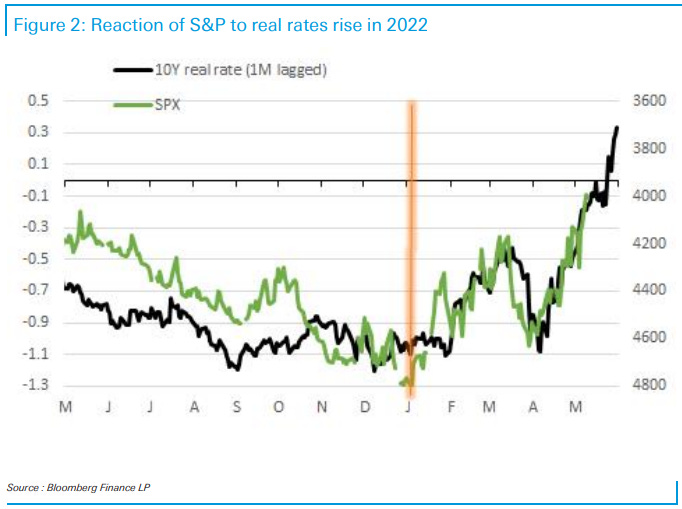 Figure 2: Reaction of S&P to real rates rise in 2022

10Y real rate (1M lagged)

SPX

0.5
0.3
0.1
-0.1
-0.3
-0.5
-0.7
-0.9
-1.1
-1.3

3600
3800
4000
4200
4400
4600
4800

M J J A S O N D J F M A M

Source : Bloomberg Finance LP